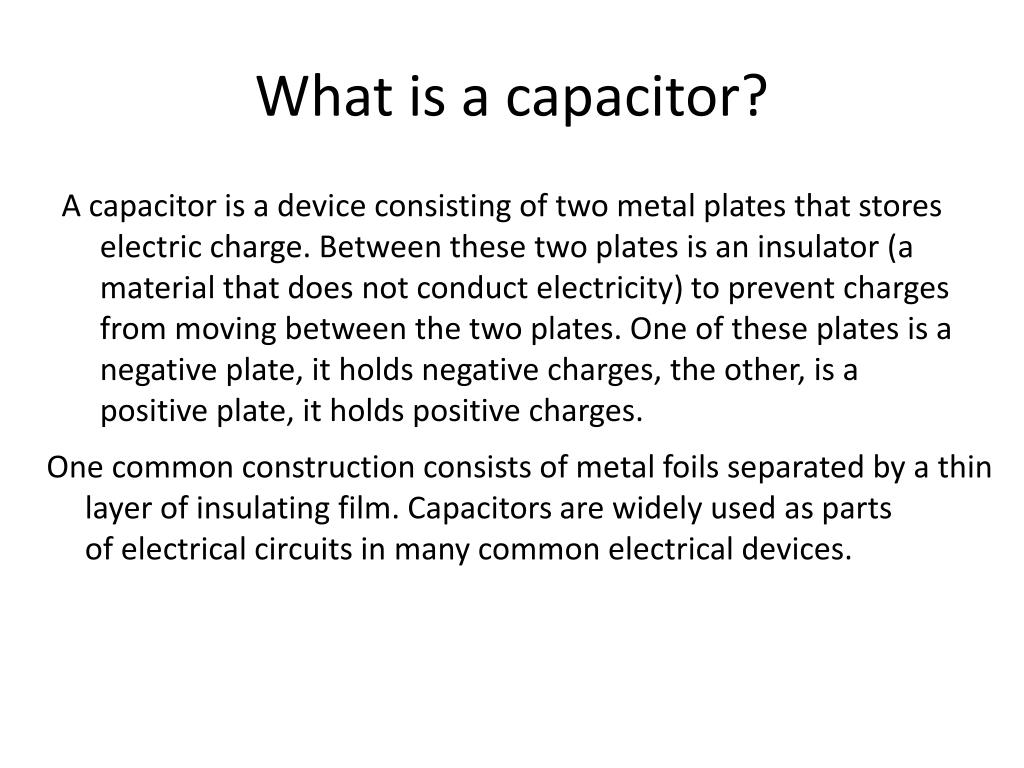 What is a capacitor?

A capacitor is a device consisting of two metal plates that stores electric charge. Between these two plates is an insulator (a material that does not conduct electricity) to prevent charges from moving between the two plates. One of these plates is a negative plate, it holds negative charges, the other, is a positive plate, it holds positive charges.

One common construction consists of metal foils separated by a thin layer of insulating film. Capacitors are widely used as parts of electrical circuits in many common electrical devices.